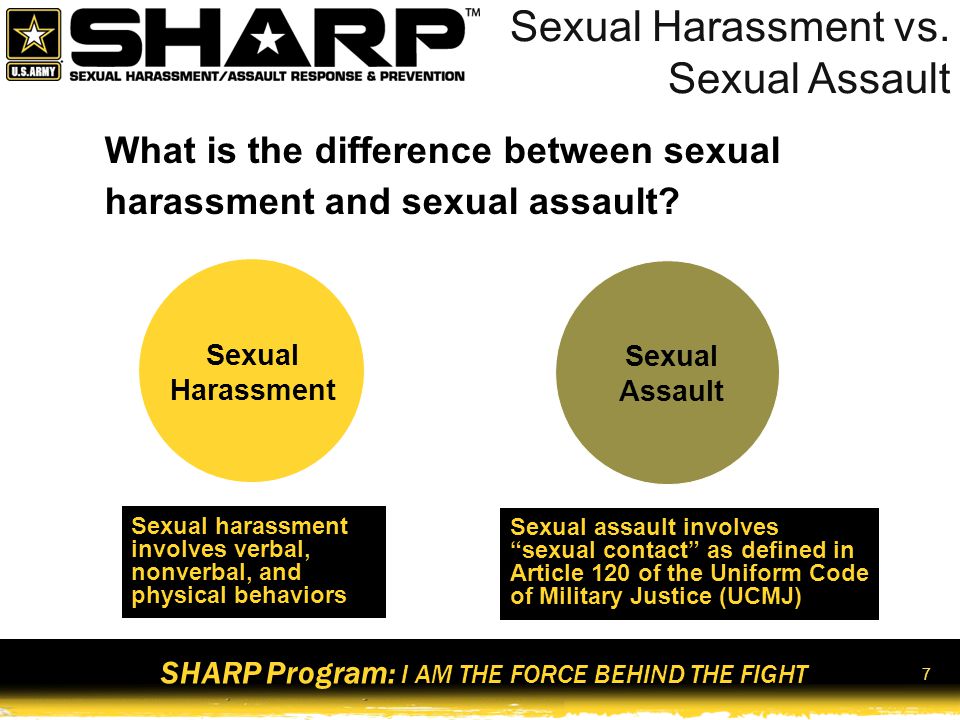 U.S.ARMY

SHARP™
SEXUAL HARASSMENT/ASSAULT RESPONSE & PREVENTION

Sexual Harassment vs. Sexual Assault

What is the difference between sexual harassment and sexual assault?

Sexual Harassment

Sexual Assault

Sexual harassment involves verbal, nonverbal, and physical behaviors

Sexual assault involves “sexual contact” as defined in Article 120 of the Uniform Code of Military Justice (UCMJ)

SHARP Program: I AM THE FORCE BEHIND THE FIGHT

7